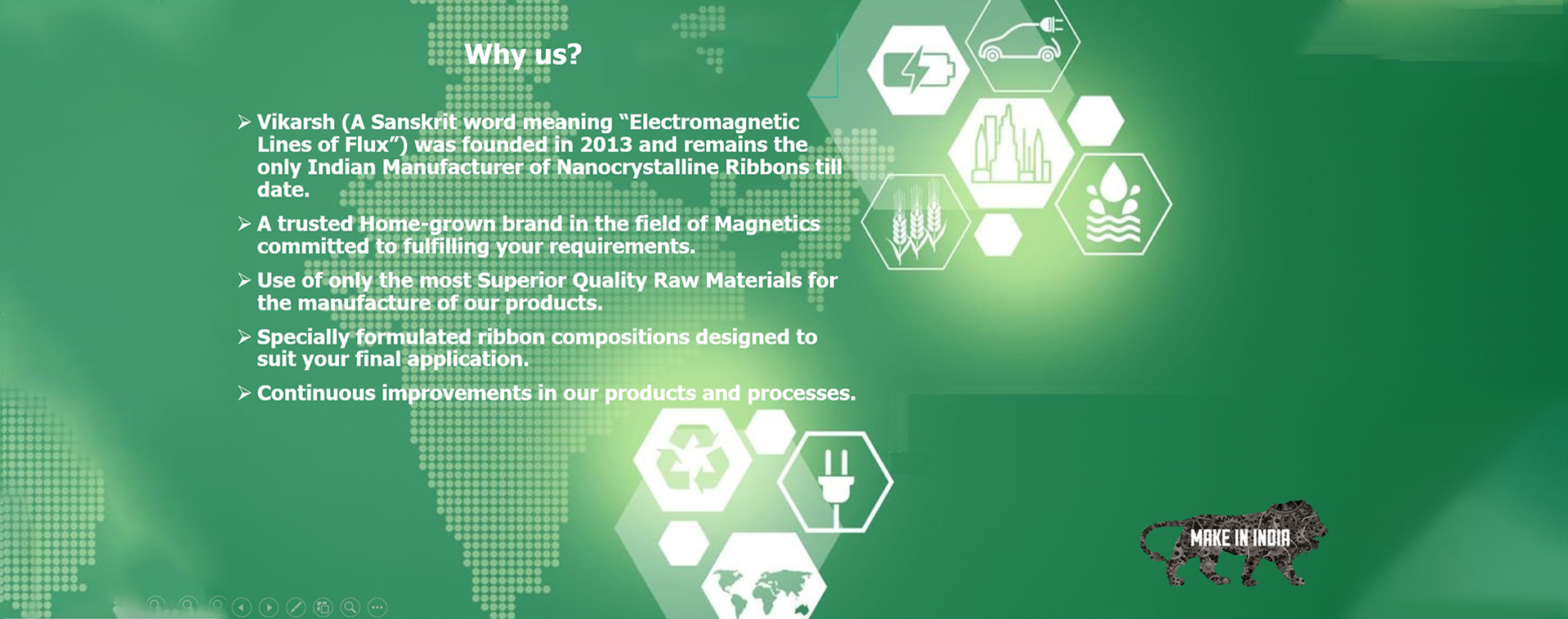 Why us?

➢ Vikarsh (A Sanskrit word meaning “Electromagnetic Lines of Flux”) was founded in 2013 and remains the only Indian Manufacturer of Nanocrystalline Ribbons till date.

➢ A trusted Home-grown brand in the field of Magnetics committed to fulfilling your requirements.

➢ Use of only the most Superior Quality Raw Materials for the manufacture of our products.

➢ Specially formulated ribbon compositions designed to suit your final application.

➢ Continuous improvements in our products and processes.

MAKE IN INDIA